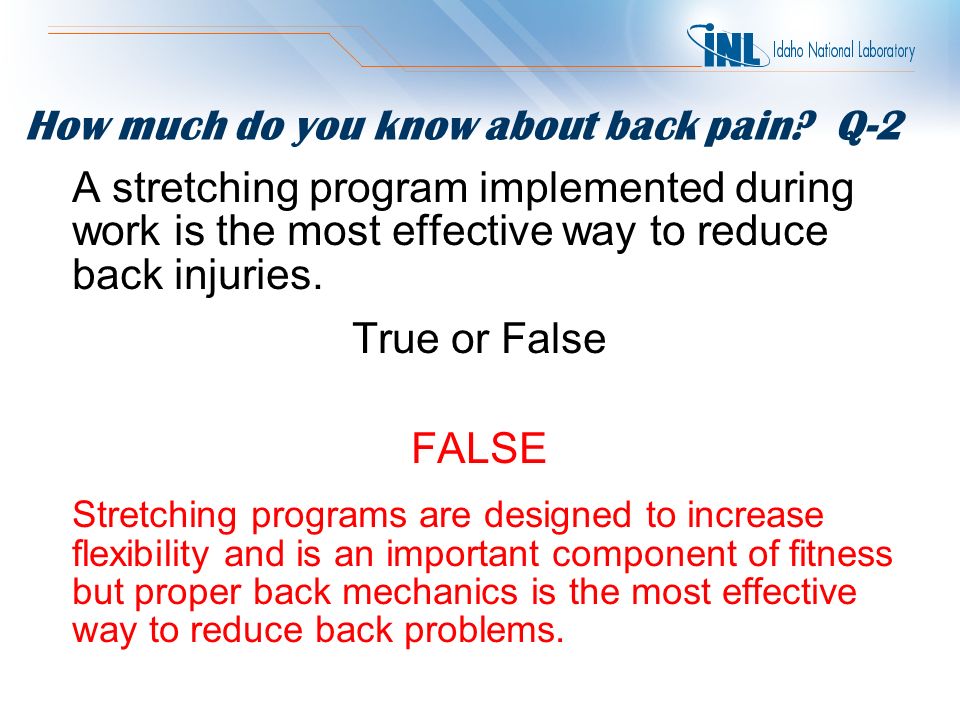 INL Idaho National Laboratory

How much do you know about back pain? Q-2

A stretching program implemented during work is the most effective way to reduce back injuries.

True or False

FALSE

Stretching programs are designed to increase flexibility and is an important component of fitness but proper back mechanics is the most effective way to reduce back problems.